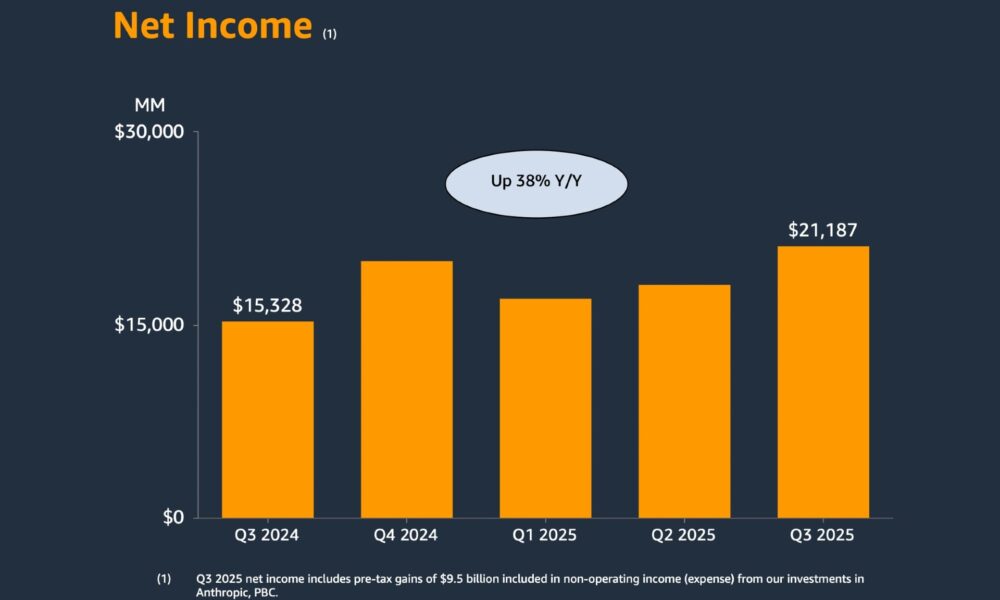 Net Income (1)

MM

$30,000

$15,000

$0

Up 38% Y/Y

$15,328

$21,187

Q3 2024

Q4 2024

Q1 2025

Q2 2025

Q3 2025

(1) Q3 2025 net income includes pre-tax gains of $9.5 billion included in non-operating income (expense) from our investments in Anthropic, PBC.